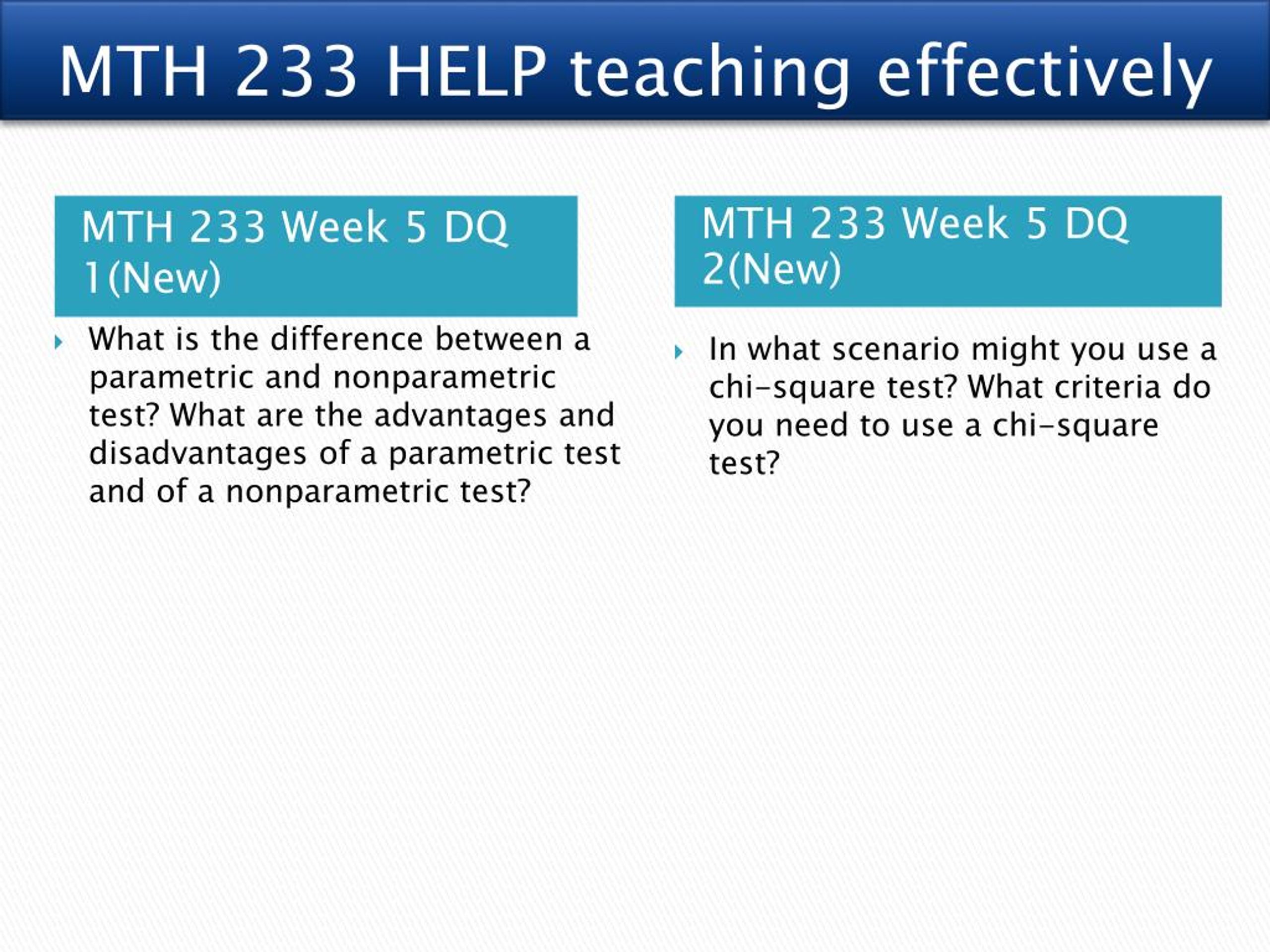 MTH 233 HELP teaching effectively

MTH 233 Week 5 DQ 1(New)

What is the difference between a parametric and nonparametric test? What are the advantages and disadvantages of a parametric test and of a nonparametric test?

MTH 233 Week 5 DQ 2(New)

In what scenario might you use a chi-square test? What criteria do you need to use a chi-square test?